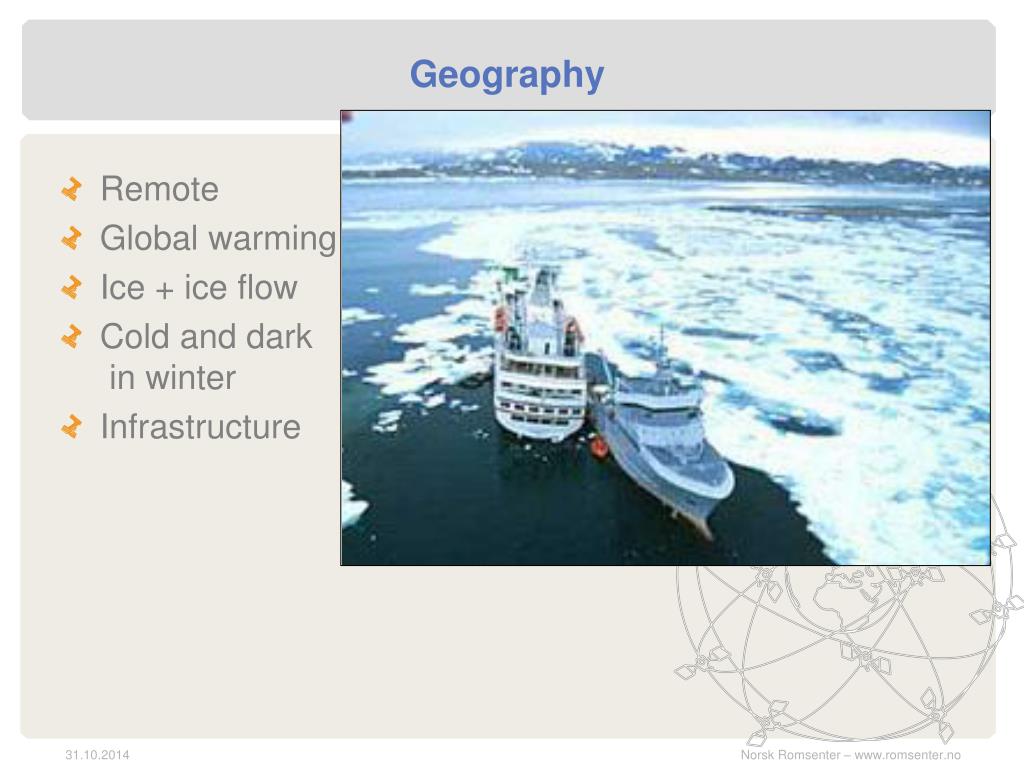 Geography

Remote
Global warming
Ice + ice flow
Cold and dark in winter
Infrastructure

31.10.2014

Norsk Romsenter – www.romsenter.no